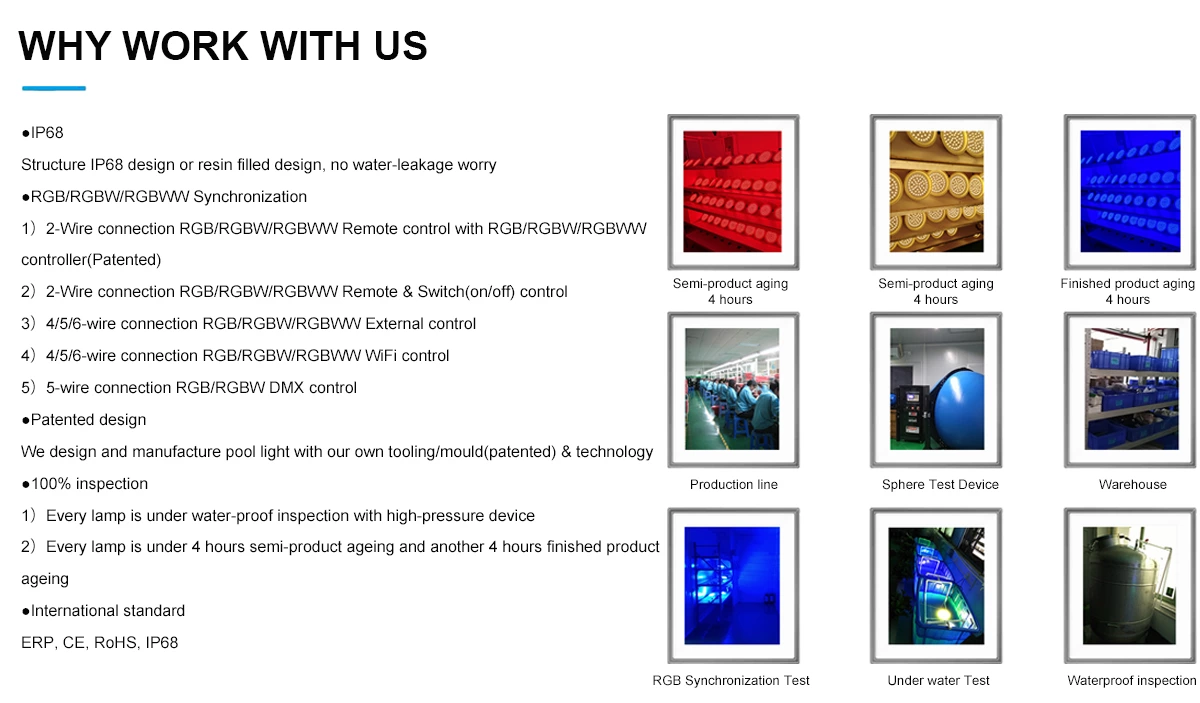 WHY WORK WITH US

●IP68

Structure IP68 design or resin filled design, no water-leakage worry

●RGB/RGBW/RGBWW Synchronization

1）2-Wire connection RGB/RGBW/RGBWW Remote control with RGB/RGBW/RGBWW controller(Patented)

2）2-Wire connection RGB/RGBW/RGBWW Remote & Switch(on/off) control

3）4/5/6-wire connection RGB/RGBW/RGBWW External control

4）4/5/6-wire connection RGB/RGBW/RGBWW WiFi control

5）5-wire connection RGB/RGBW DMX control

●Patented design

We design and manufacture pool light with our own tooling/mould(patented) & technology

●100% inspection

1）Every lamp is under water-proof inspection with high-pressure device

2）Every lamp is under 4 hours semi-product ageing and another 4 hours finished product ageing

●International standard

ERP, CE, RoHS, IP68

Semi-product aging 4 hours

Semi-product aging 4 hours

Finished product aging 4 hours

Production line

Sphere Test Device

Warehouse

RGB Synchronization Test

Under water Test

Waterproof inspection